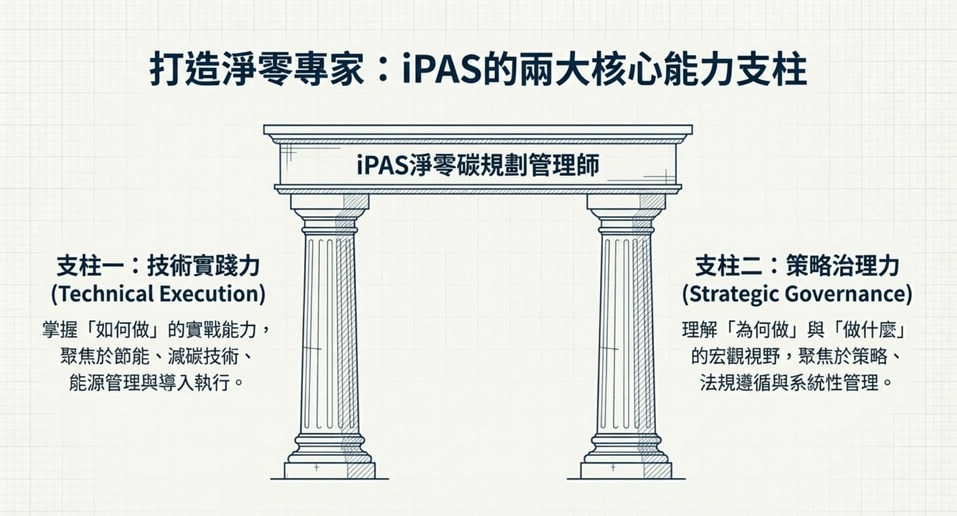 打造淨零專家：iPAS的兩大核心能力支柱

iPAS淨零碳規劃管理師

支柱一：技術實踐力
(Technical Execution)
掌握「如何做」的實戰能力，聚焦於節能、減碳技術、能源管理與導入執行。

支柱二：策略治理力
(Strategic Governance)
理解「為何做」與「做什麼」的宏觀視野，聚焦於策略、法規遵循與系統性管理。